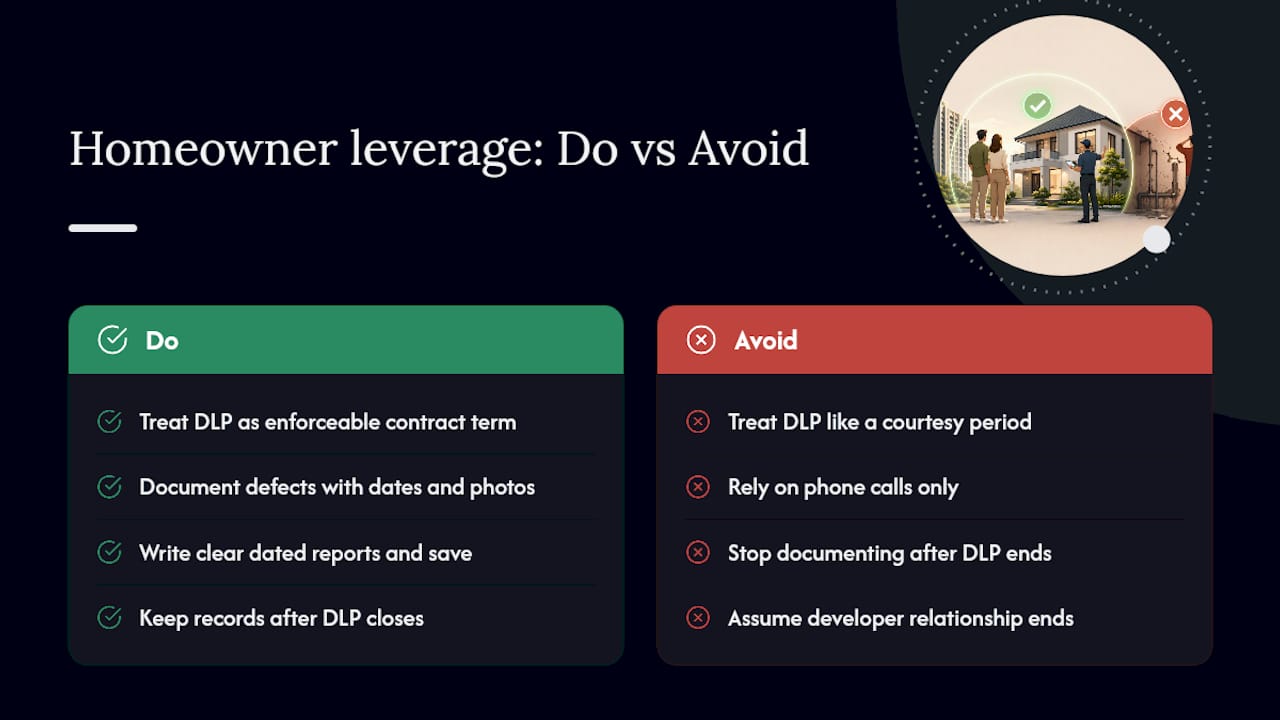 Homeowner leverage: Do vs Avoid

Do

Treat DLP as enforceable contract term

Document defects with dates and photos

Write clear dated reports and save

Keep records after DLP closes

Avoid

Treat DLP like a courtesy period

Rely on phone calls only

Stop documenting after DLP ends

Assume developer relationship ends